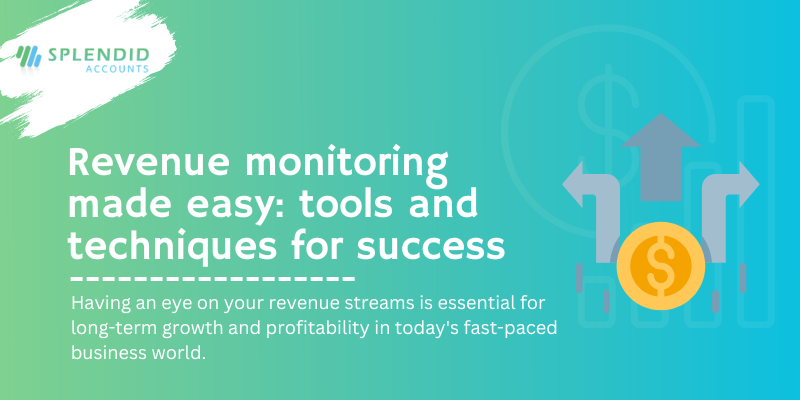 SPLENDID
ACCOUNTS

Revenue monitoring made easy: tools and techniques for success

Having an eye on your revenue streams is essential for long-term growth and profitability in today's fast-paced business world.